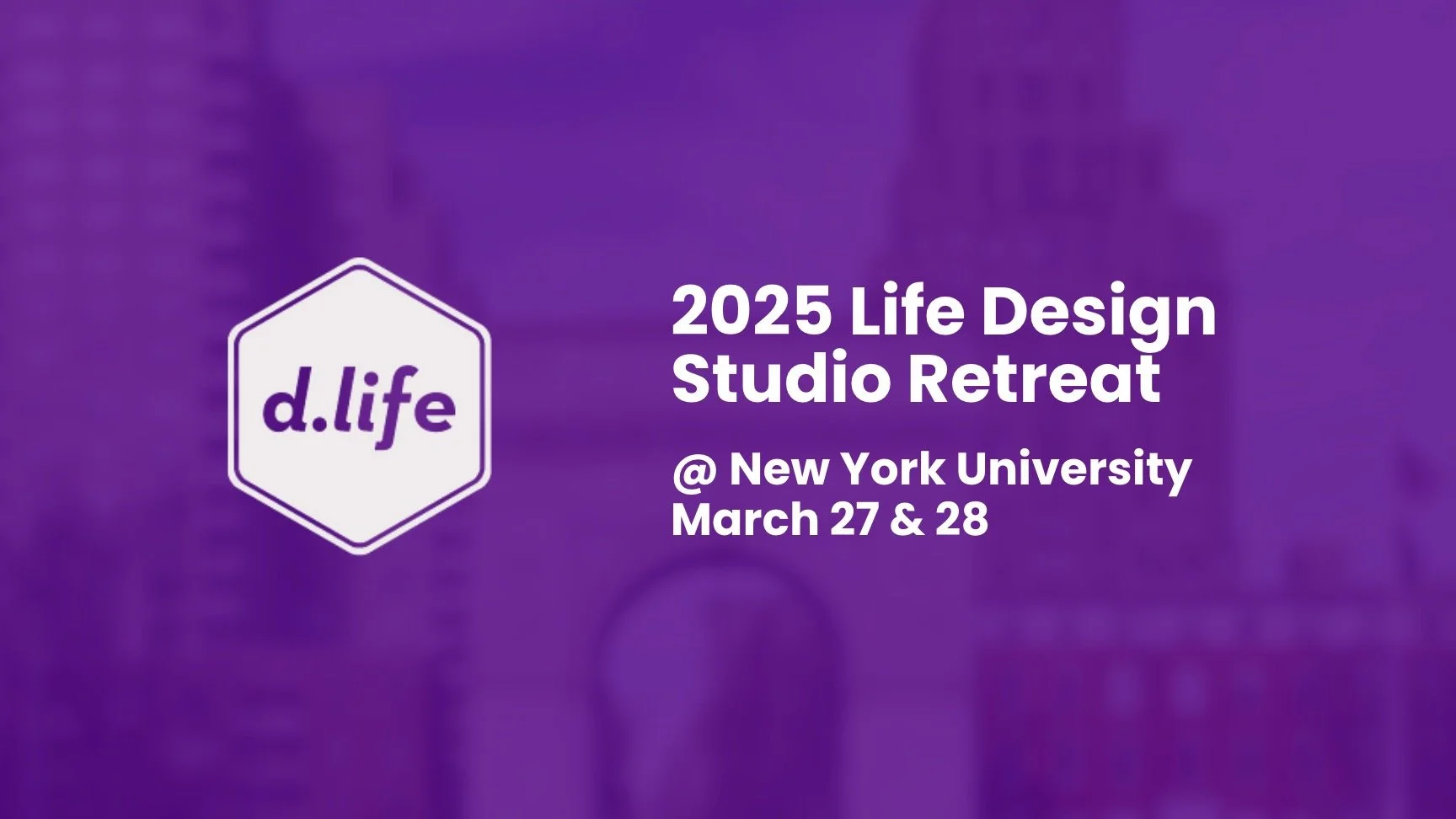 d.life

2025 Life Design Studio Retreat

@ New York University
March 27 & 28